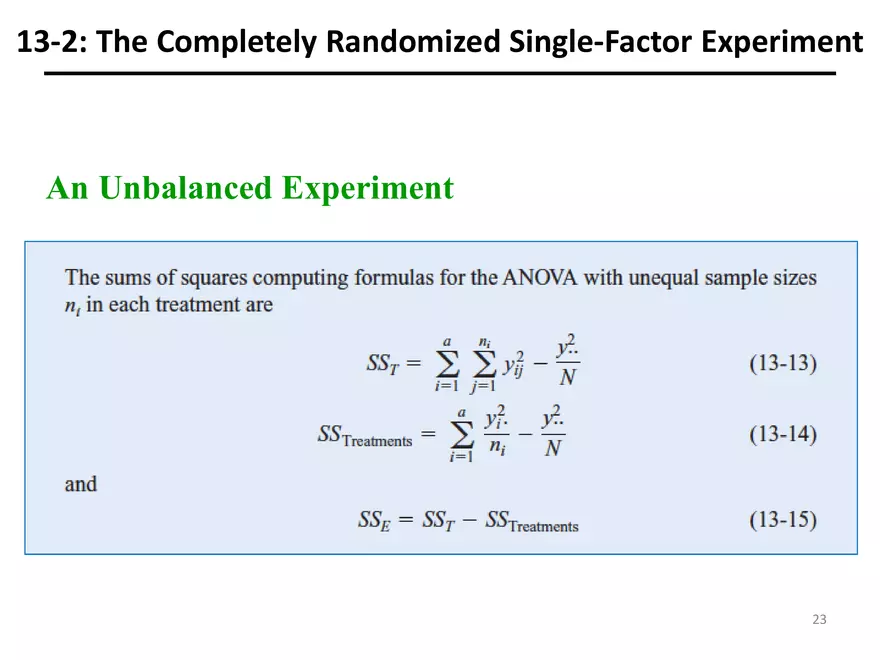 13-2: The Completely Randomized Single-Factor Experiment

An Unbalanced Experiment

The sums of squares computing formulas for the ANOVA with unequal sample sizes $n_i$ in each treatment are

$SS_T = \sum_{i=1}^{a} \sum_{j=1}^{n_i} y_{ij}^2 - \frac{y_{..}^2}{N}$ (13-13)

$SS_{\text{Treatments}} = \sum_{i=1}^{a} \frac{y_{i.}^2}{n_i} - \frac{y_{..}^2}{N}$ (13-14)

and

$SS_E = SS_T - SS_{\text{Treatments}}$ (13-15)

23